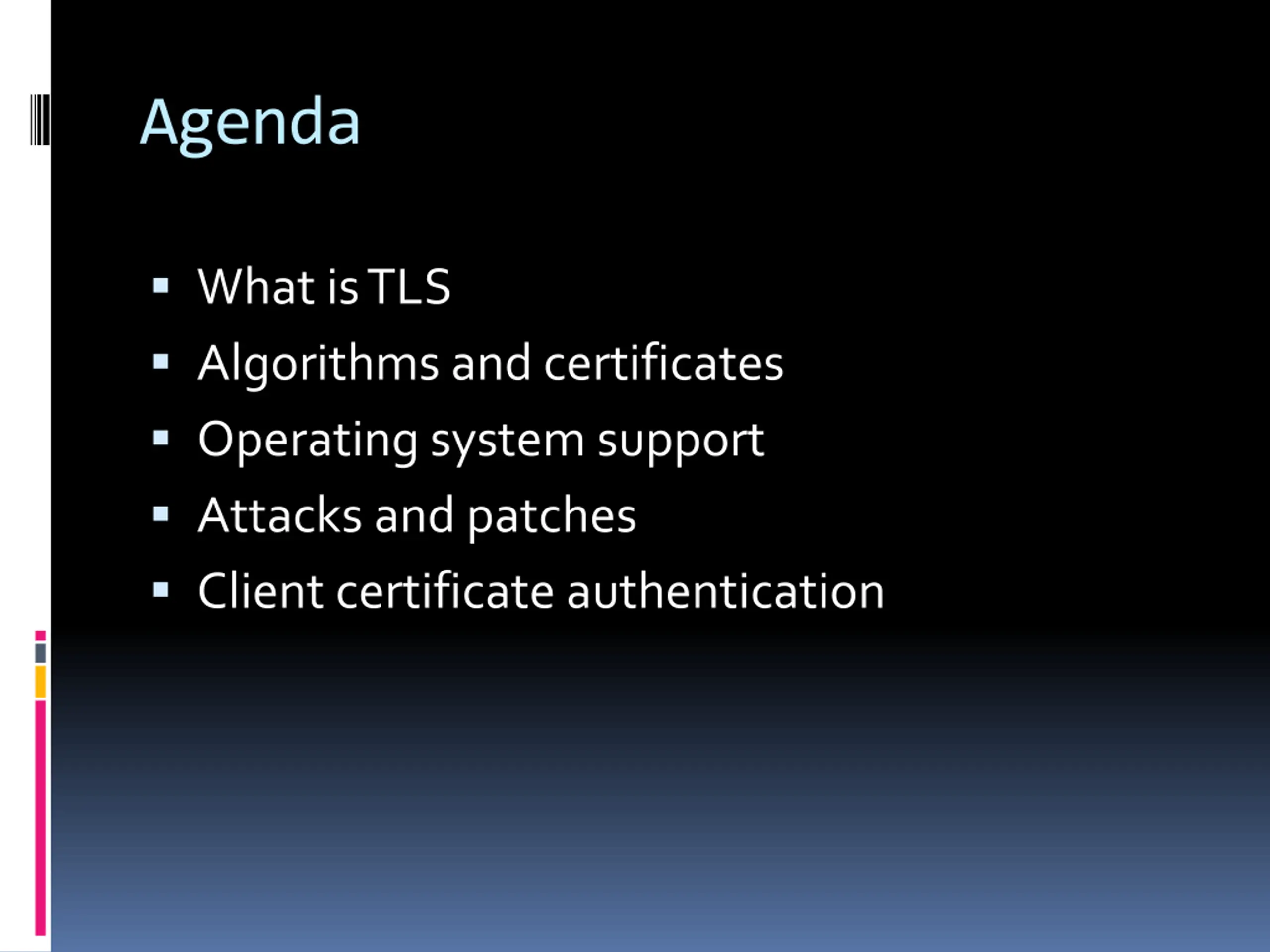 Agenda

▪ What is TLS
▪ Algorithms and certificates
▪ Operating system support
▪ Attacks and patches
▪ Client certificate authentication